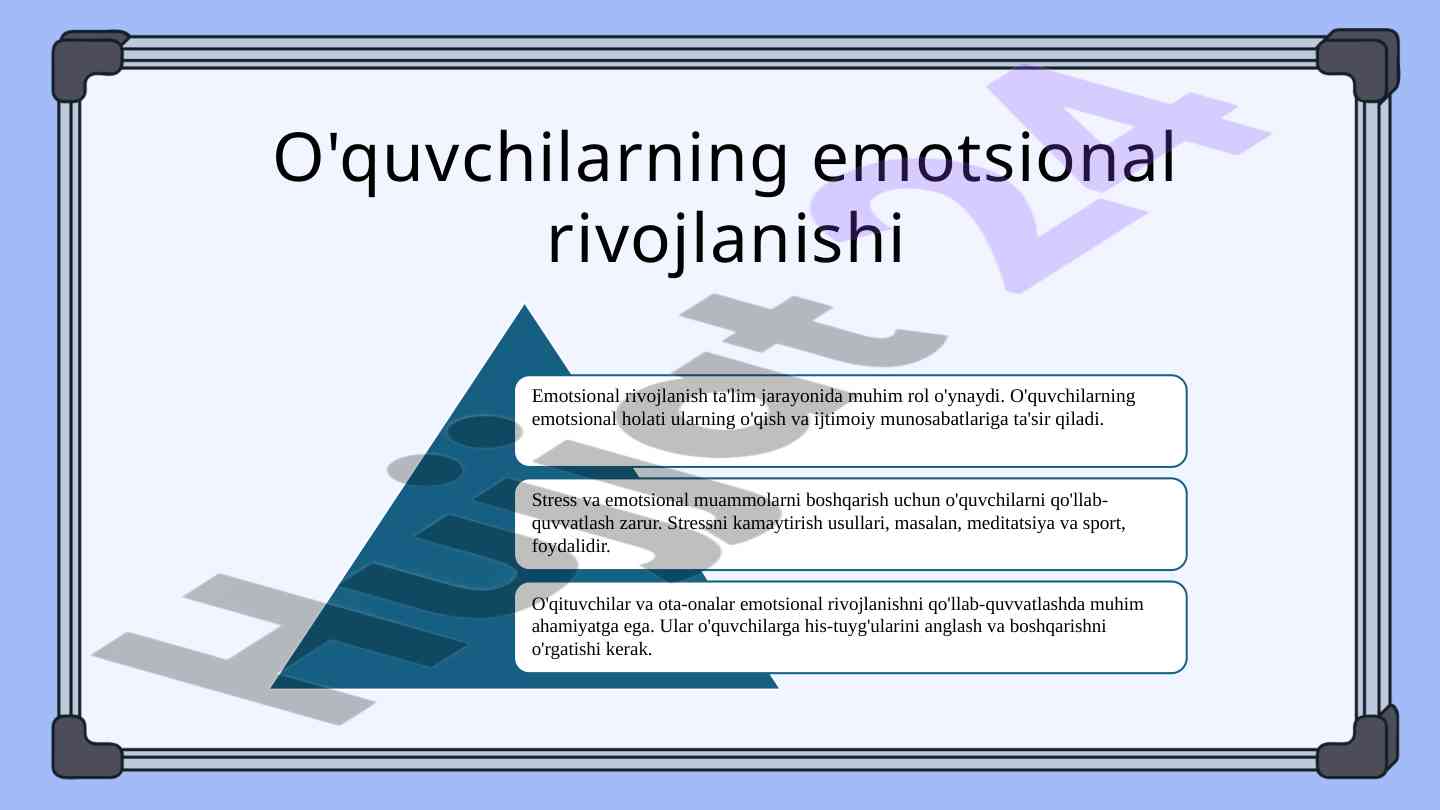 O'quvchilarning emotsional rivojlanishi

Emotsional rivojlanish ta'lim jarayonida muhim rol o'ynaydi. O'quvchilarning emotsional holati ularning o'qish va ijtimoiy munosabatlariga ta'sir qiladi.

Stress va emotsional muammolarni boshqarish uchun o'quvchilarni qo'llab-quvvatlash zarur. Stressni kamaytirish usullari, masalan, meditatsiya va sport, foydalidir.

O'qituvchilar va ota-onalar emotsional rivojlanishni qo'llab-quvvatlashda muhim ahamiyatga ega. Ular o'quvchilarga his-tuyg'ularini anglash va boshqarishni o'rgatishi kerak.

Hujjat24